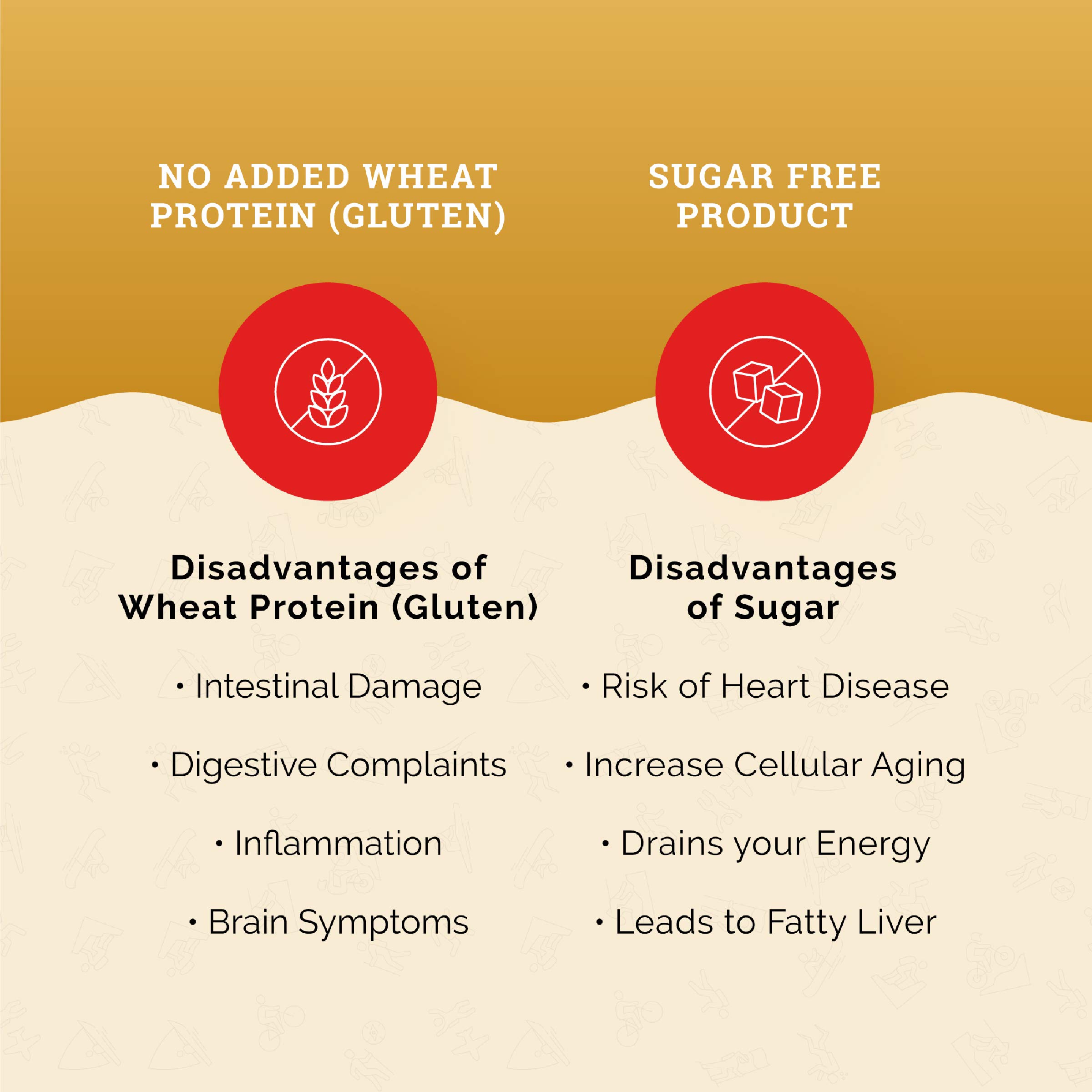 NO ADDED WHEAT PROTEIN (GLUTEN)

Disadvantages of Wheat Protein (Gluten)

• Intestinal Damage

• Digestive Complaints

• Inflammation

• Brain Symptoms

SUGAR FREE PRODUCT

Disadvantages of Sugar

• Risk of Heart Disease

• Increase Cellular Aging

• Drains your Energy

• Leads to Fatty Liver